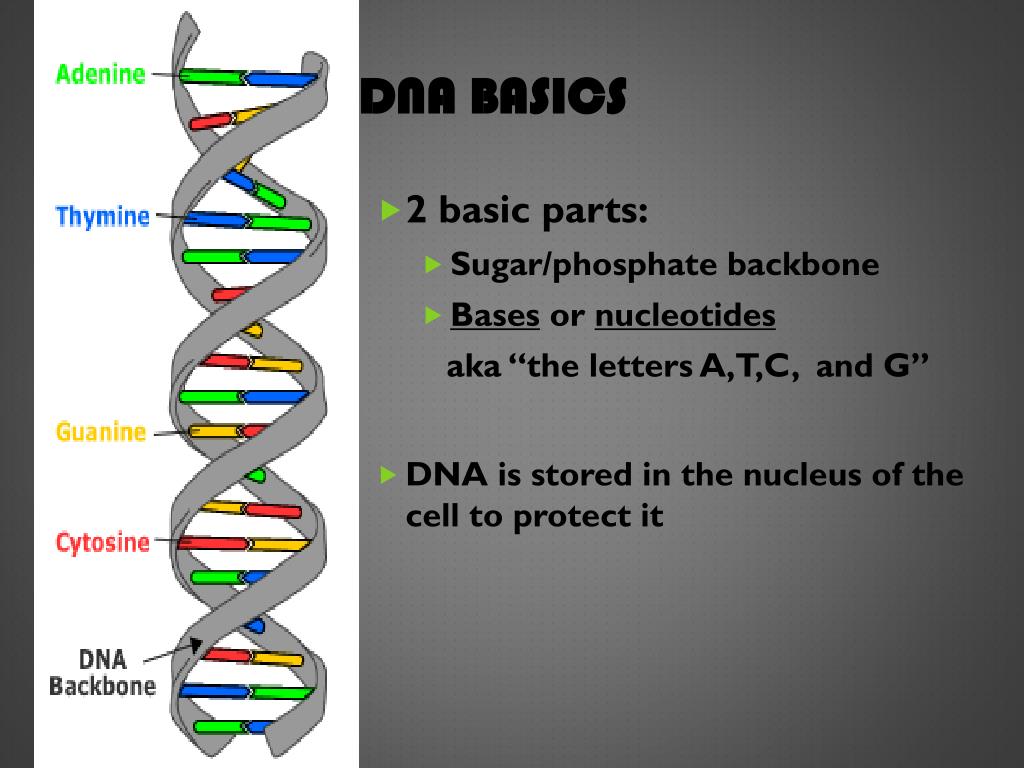 Adenine

Thymine

Guanine

Cytosine

DNA Backbone

DNA BASICS

2 basic parts:

Sugar/phosphate backbone

Bases or nucleotides

aka “the letters A,T,C, and G”

DNA is stored in the nucleus of the cell to protect it